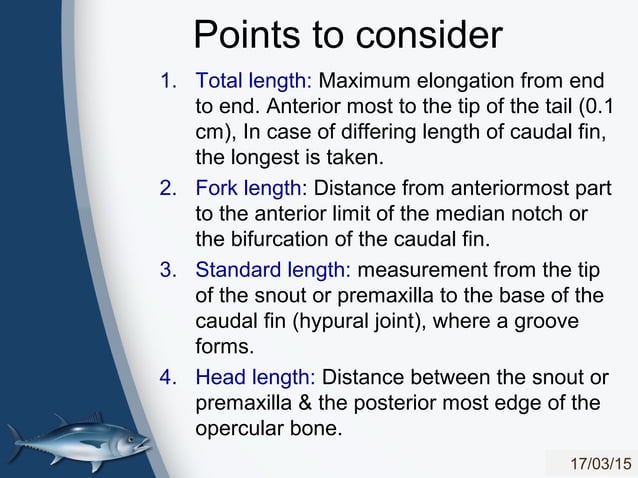 Points to consider

1. Total length: Maximum elongation from end to end. Anterior most to the tip of the tail (0.1 cm), In case of differing length of caudal fin, the longest is taken.
2. Fork length: Distance from anteriormost part to the anterior limit of the median notch or the bifurcation of the caudal fin.
3. Standard length: measurement from the tip of the snout or premaxilla to the base of the caudal fin (hypural joint), where a groove forms.
4. Head length: Distance between the snout or premaxilla & the posterior most edge of the opercular bone.

17/03/15